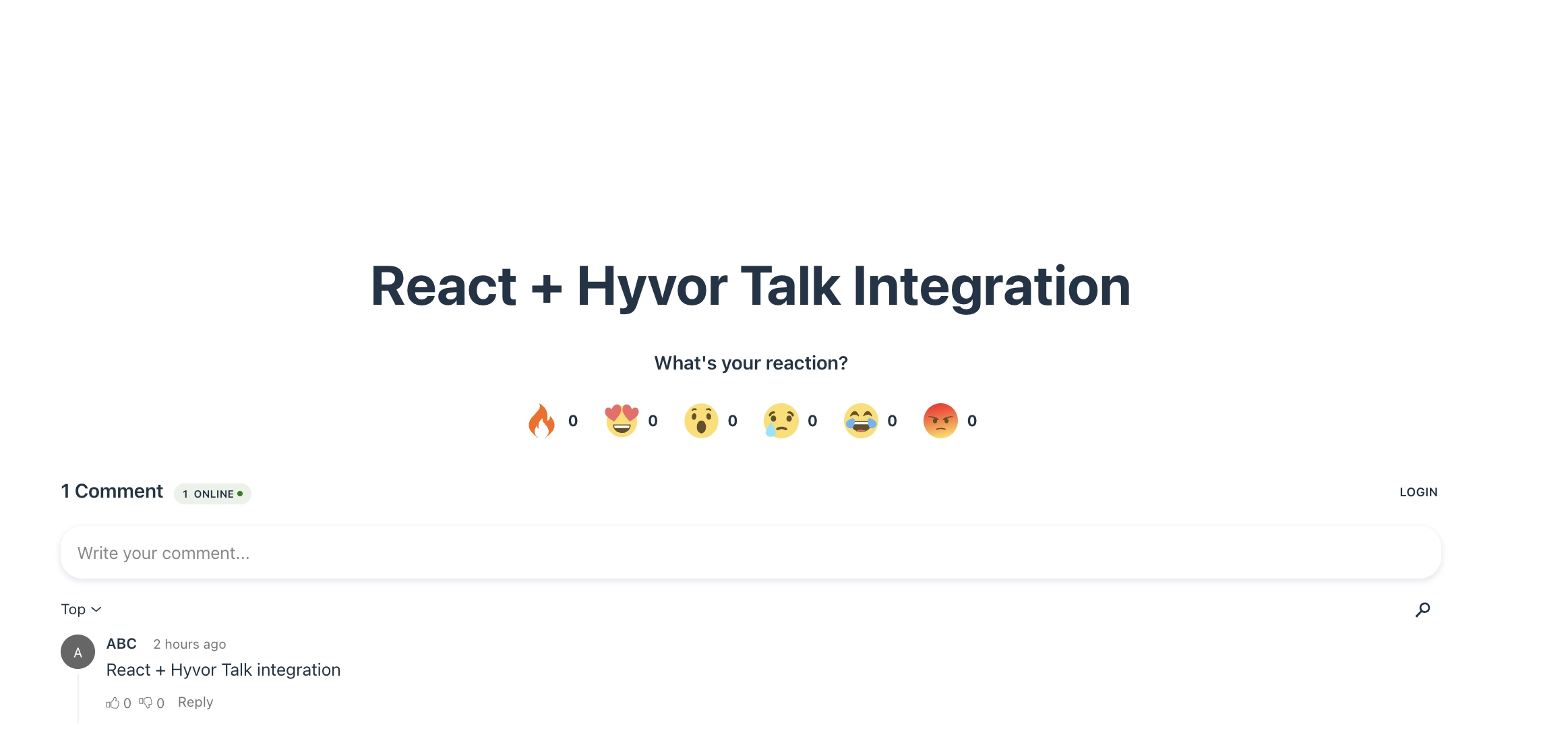 React + Hyvor Talk Integration

What's your reaction?

0 0 0 0 0 0

1 Comment 1 ONLINE

LOGIN

Write your comment...

Top

A ABC 2 hours ago

React + Hyvor Talk integration

0 0 Reply